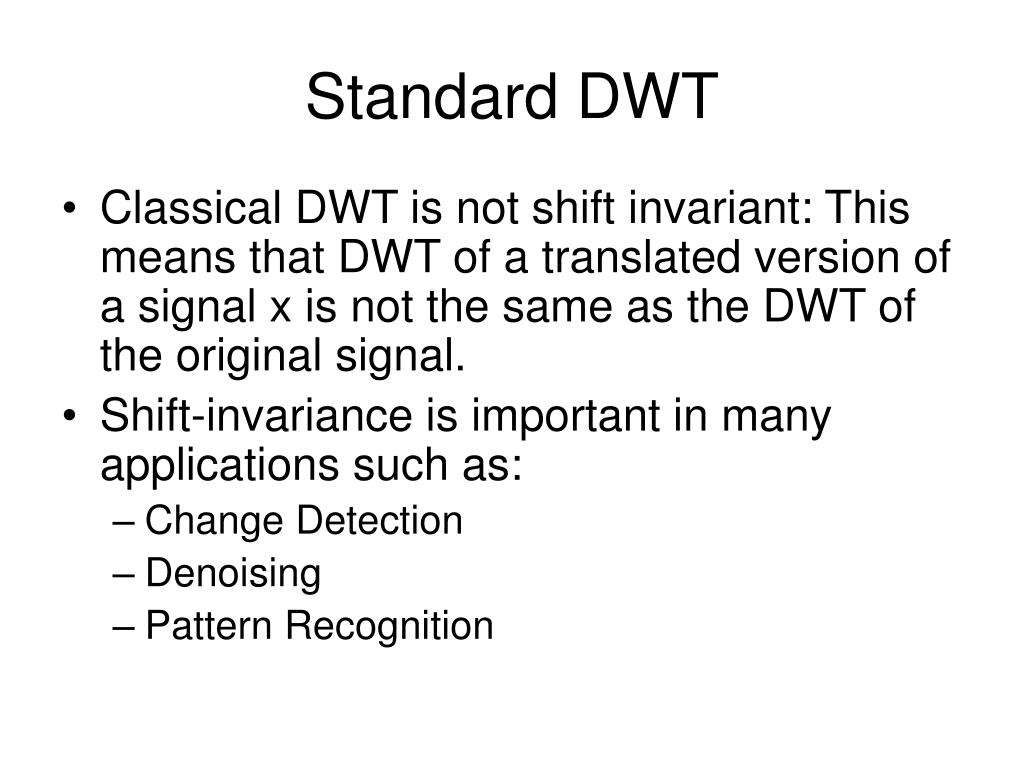 Standard DWT

• Classical DWT is not shift invariant: This means that DWT of a translated version of a signal x is not the same as the DWT of the original signal.
• Shift-invariance is important in many applications such as:
– Change Detection
– Denoising
– Pattern Recognition